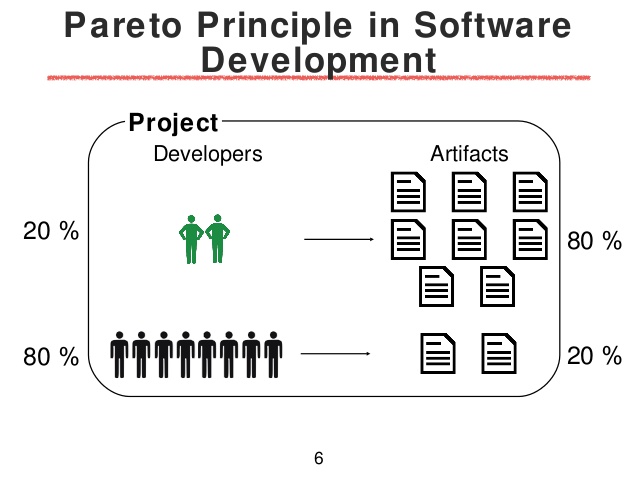 Pareto Principle in Software Development

Project

Developers

Artifacts

20 %

80 %

80 %

20 %

6